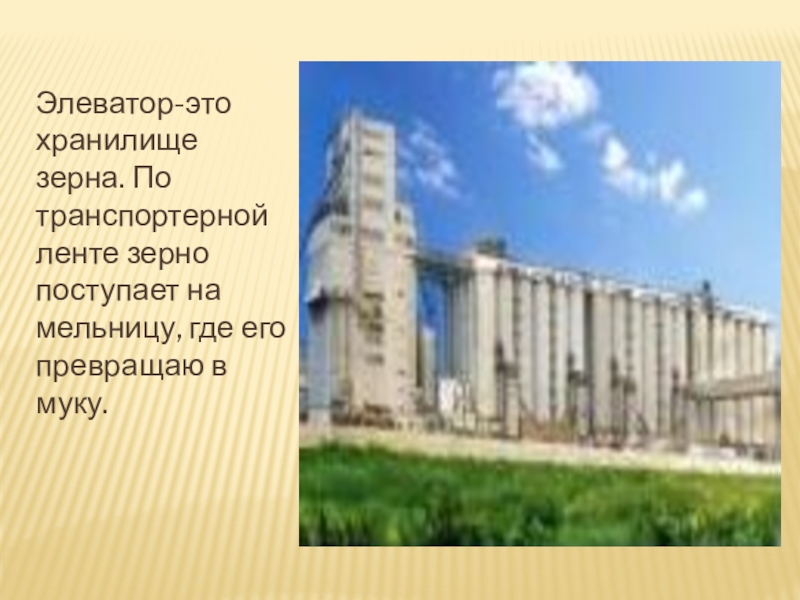 Элеватор-это хранилище зерна. По транспортерной ленте зерно поступает на мельницу, где его превращаю в муку.